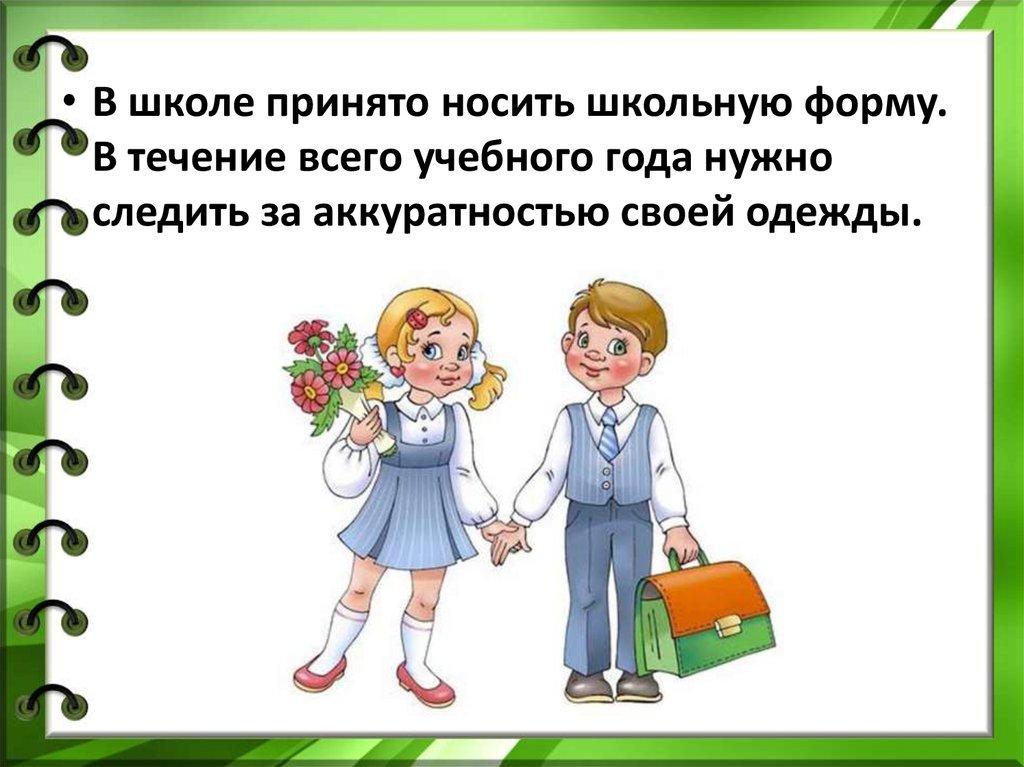 • В школе принято носить школьную форму. В течение всего учебного года нужно следить за аккуратностью своей одежды.